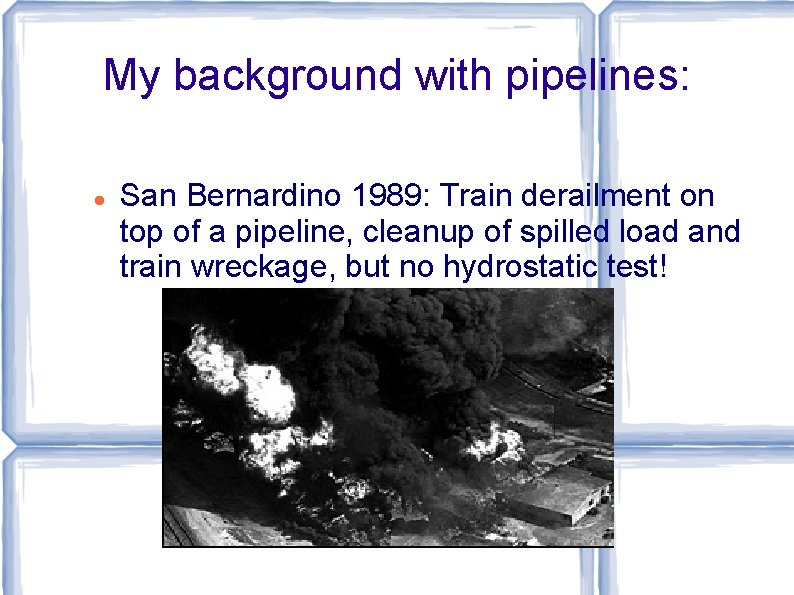 My background with pipelines:

● San Bernardino 1989: Train derailment on top of a pipeline, cleanup of spilled load and train wreckage, but no hydrostatic test!